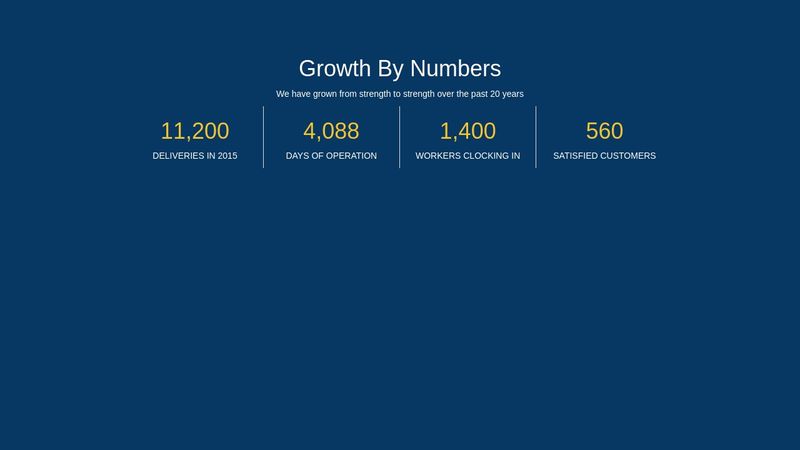 Growth By Numbers

We have grown from strength to strength over the past 20 years

11,200
DELIVERIES IN 2015

4,088
DAYS OF OPERATION

1,400
WORKERS CLOCKING IN

560
SATISFIED CUSTOMERS